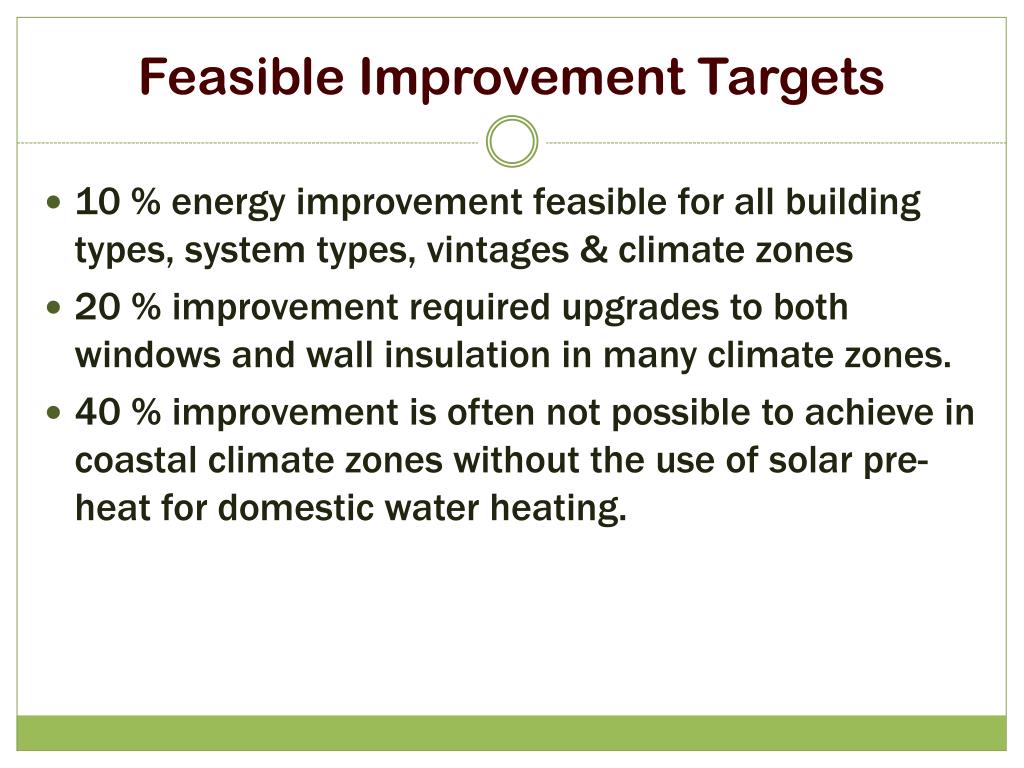 Feasible Improvement Targets

• 10 % energy improvement feasible for all building types, system types, vintages & climate zones
• 20 % improvement required upgrades to both windows and wall insulation in many climate zones.
• 40 % improvement is often not possible to achieve in coastal climate zones without the use of solar pre-heat for domestic water heating.